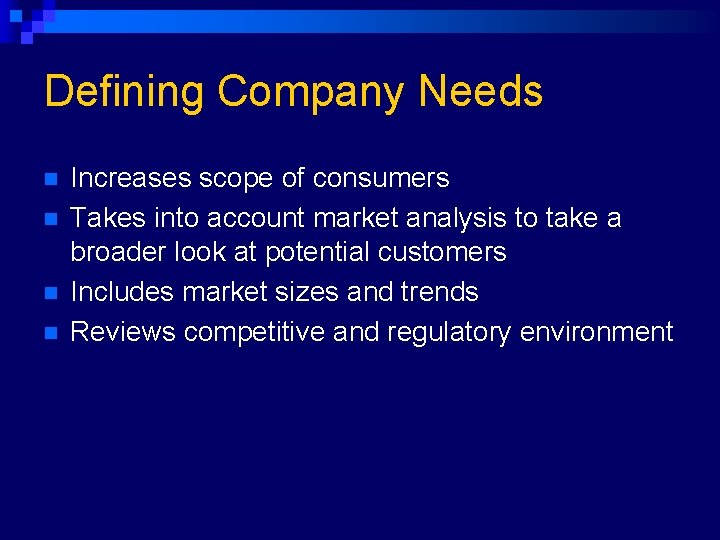 Defining Company Needs

- Increases scope of consumers
- Takes into account market analysis to take a broader look at potential customers
- Includes market sizes and trends
- Reviews competitive and regulatory environment